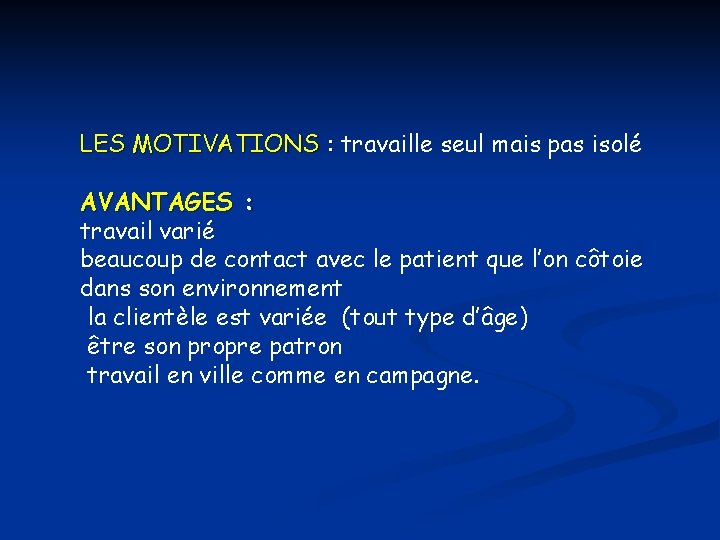 LES MOTIVATIONS : travaille seul mais pas isolé

AVANTAGES :
travail varié
beaucoup de contact avec le patient que l'on côtoie dans son environnement
la clientèle est variée (tout type d'âge)
être son propre patron
travail en ville comme en campagne.